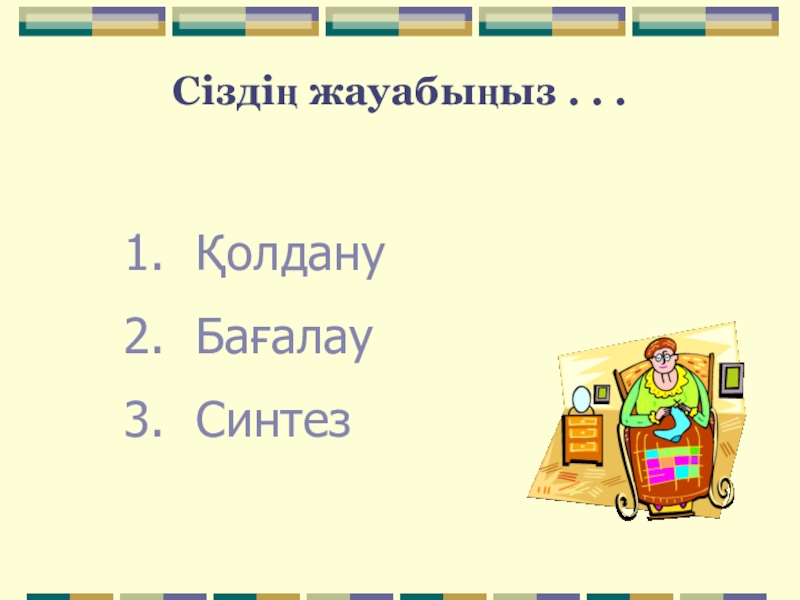 Сіздің жауабыңыз . . .

1. Қолдану
2. Бағалау
3. Синтез